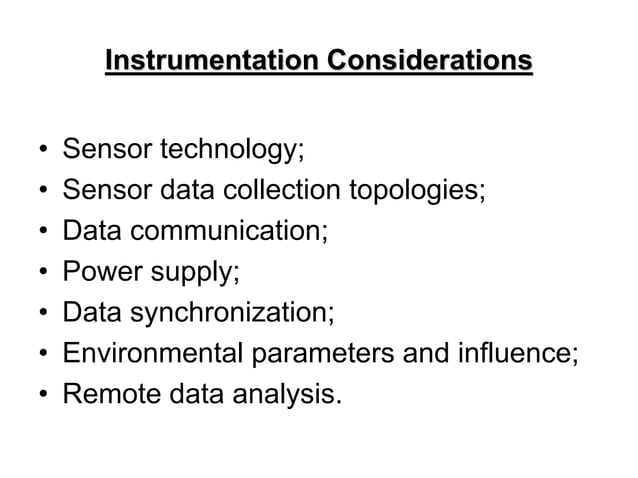 Instrumentation Considerations

• Sensor technology;
• Sensor data collection topologies;
• Data communication;
• Power supply;
• Data synchronization;
• Environmental parameters and influence;
• Remote data analysis.